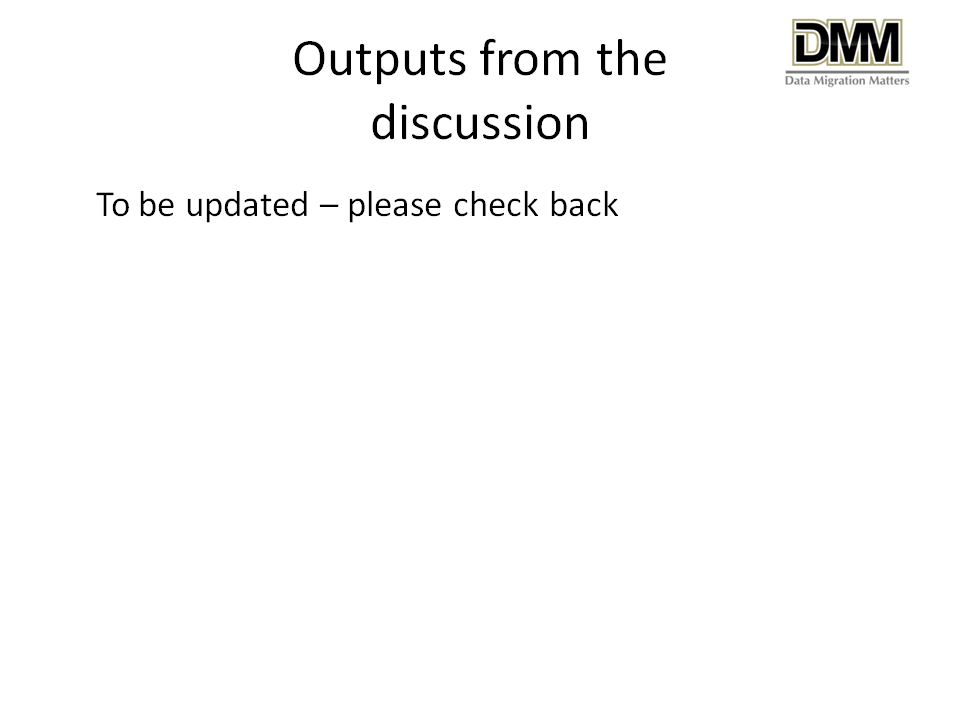 Outputs from the discussion

DMM
Data Migration Matters

To be updated – please check back